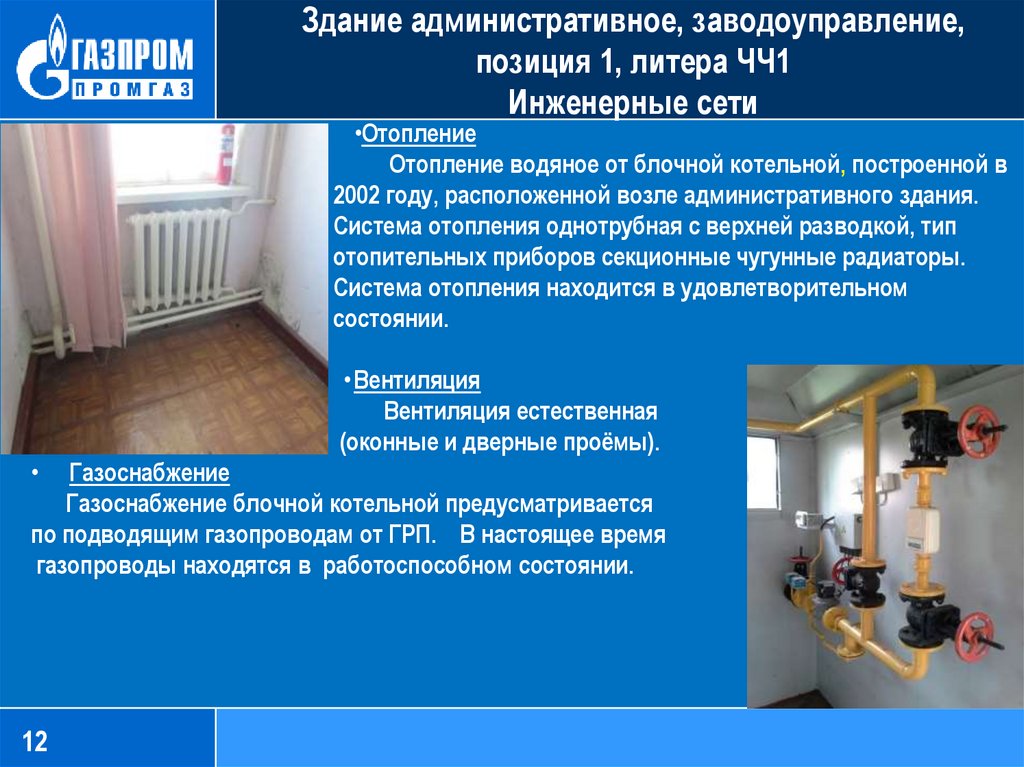 ГАЗПРОМ
ПРОМГАЗ

Здание административное, заводоуправление, позиция 1, литера ЧЧ1
Инженерные сети

•Отопление
Отопление водяное от блочной котельной, построенной в 2002 году, расположенной возле административного здания. Система отопления однотрубная с верхней разводкой, тип отопительных приборов секционные чугунные радиаторы. Система отопления находится в удовлетворительном состоянии.

•Вентиляция
Вентиляция естественная (оконные и дверные проёмы).

• Газоснабжение
Газоснабжение блочной котельной предусматривается по подводящим газопроводам от ГРП. В настоящее время газопроводы находятся в работоспособном состоянии.

12